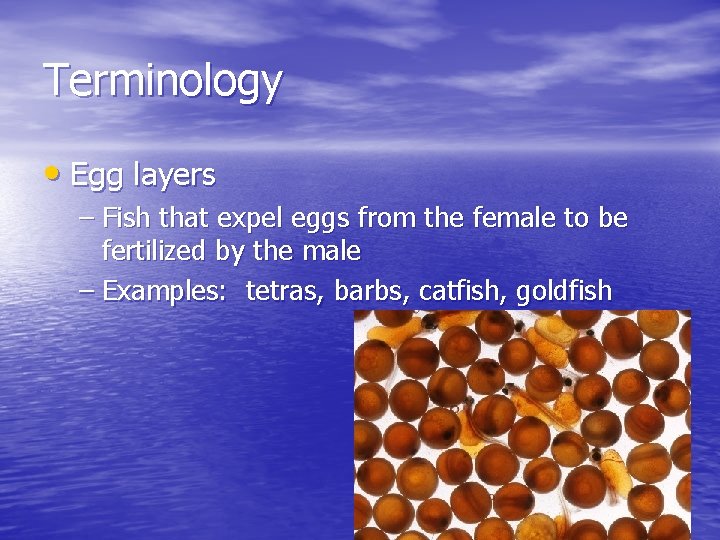 Terminology

• Egg layers

– Fish that expel eggs from the female to be fertilized by the male

– Examples: tetras, barbs, catfish, goldfish